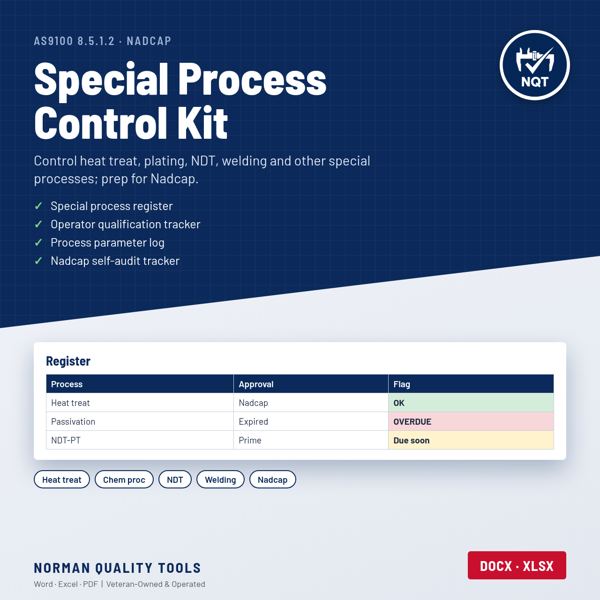 AS9100 8.5.1.2 · NADCAP

NQT

Special Process Control Kit

Control heat treat, plating, NDT, welding and other special processes; prep for Nadcap.

✓ Special process register
✓ Operator qualification tracker
✓ Process parameter log
✓ Nadcap self-audit tracker

Register

| Process | Approval | Flag |
|---|---|---|
| Heat treat | Nadcap | OK |
| Passivation | Expired | OVERDUE |
| NDT-PT | Prime | Due soon |

Heat treat Chem proc NDT Welding Nadcap

NORMAN QUALITY TOOLS
Word · Excel · PDF | Veteran-Owned & Operated

DOCX · XLSX